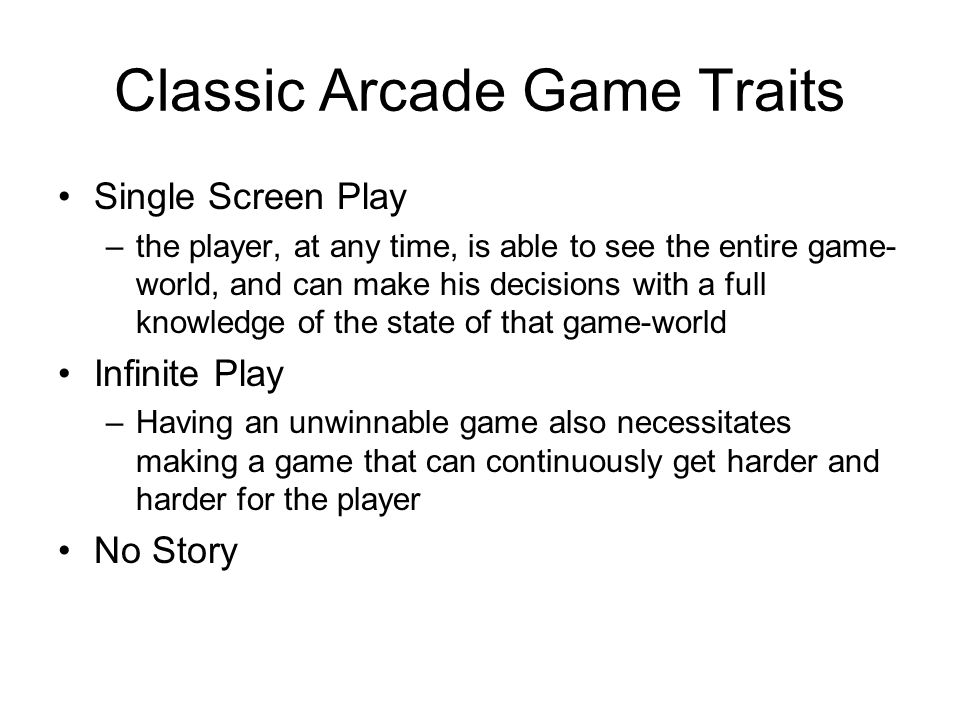 Classic Arcade Game Traits

• Single Screen Play
– the player, at any time, is able to see the entire game-world, and can make his decisions with a full knowledge of the state of that game-world

• Infinite Play
– Having an unwinnable game also necessitates making a game that can continuously get harder and harder for the player

• No Story